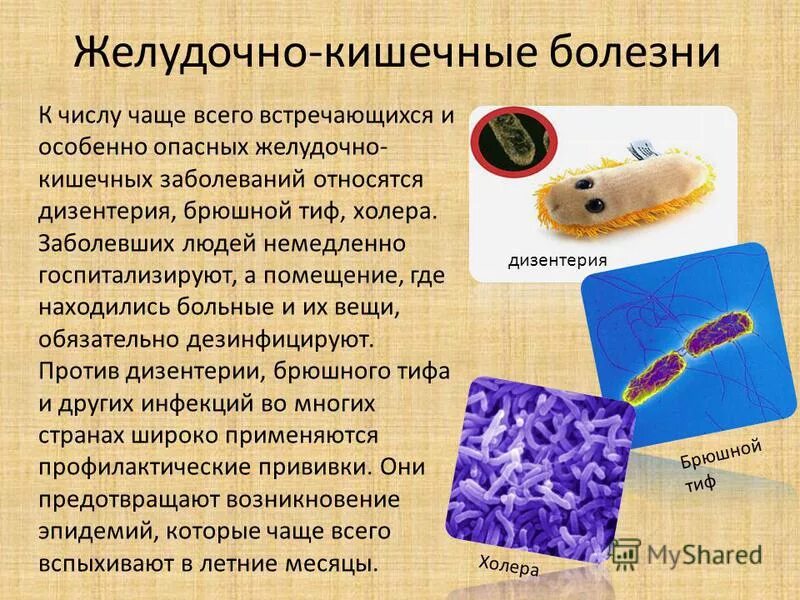 Желудочно-кишечные болезни

К числу чаще всего встречающихся и особенно опасных желудочно-кишечных заболеваний относятся дизентерия, брюшной тиф, холера. Заболевших людей немедленно госпитализируют, а помещение, где находились больные и их вещи, обязательно дезинфицируют. Против дизентерии, брюшного тифа и других инфекций во многих странах широко применяются профилактические прививки. Они предотвращают возникновение эпидемий, которые чаще всего вспыхивают в летние месяцы.

дизентерия

Брюшной тиф

Холера

MyShared